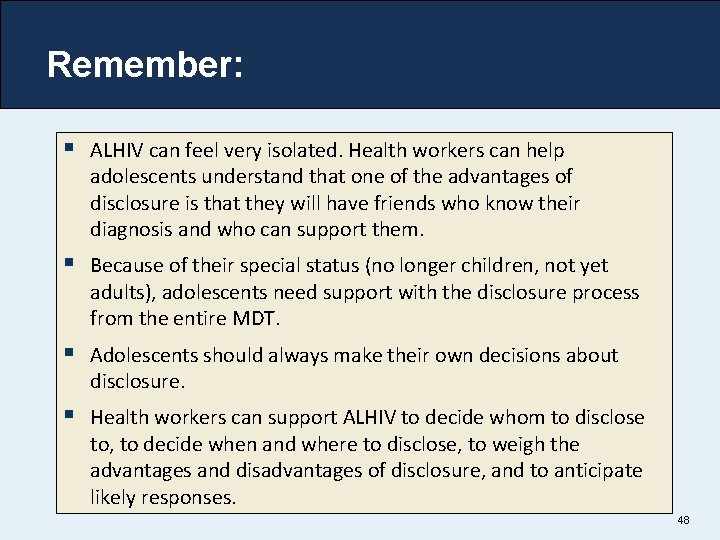 Remember:

▪ ALHIV can feel very isolated. Health workers can help adolescents understand that one of the advantages of disclosure is that they will have friends who know their diagnosis and who can support them.

▪ Because of their special status (no longer children, not yet adults), adolescents need support with the disclosure process from the entire MDT.

▪ Adolescents should always make their own decisions about disclosure.

▪ Health workers can support ALHIV to decide whom to disclose to, to decide when and where to disclose, to weigh the advantages and disadvantages of disclosure, and to anticipate likely responses.

48